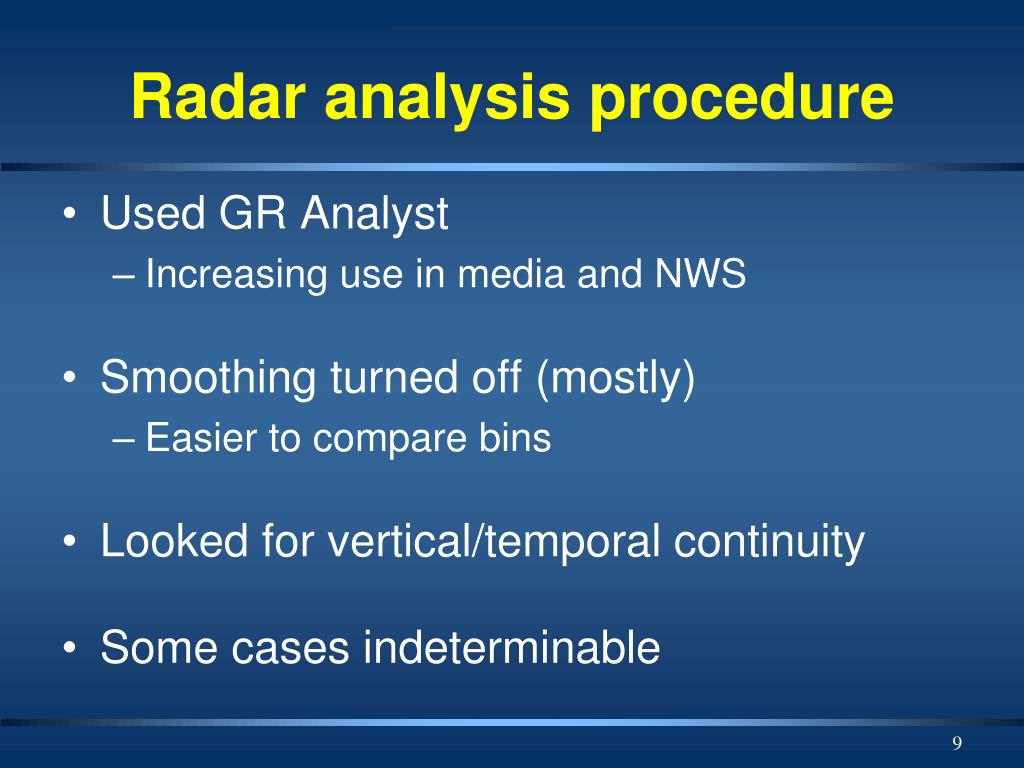 Radar analysis procedure

• Used GR Analyst
– Increasing use in media and NWS

• Smoothing turned off (mostly)
– Easier to compare bins

• Looked for vertical/temporal continuity

• Some cases indeterminable

9